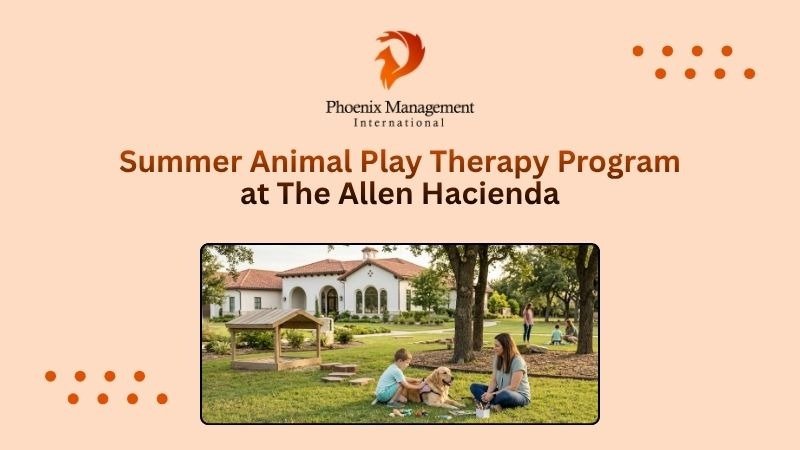 Phoenix Management
International

Summer Animal Play Therapy Program
at The Allen Hacienda